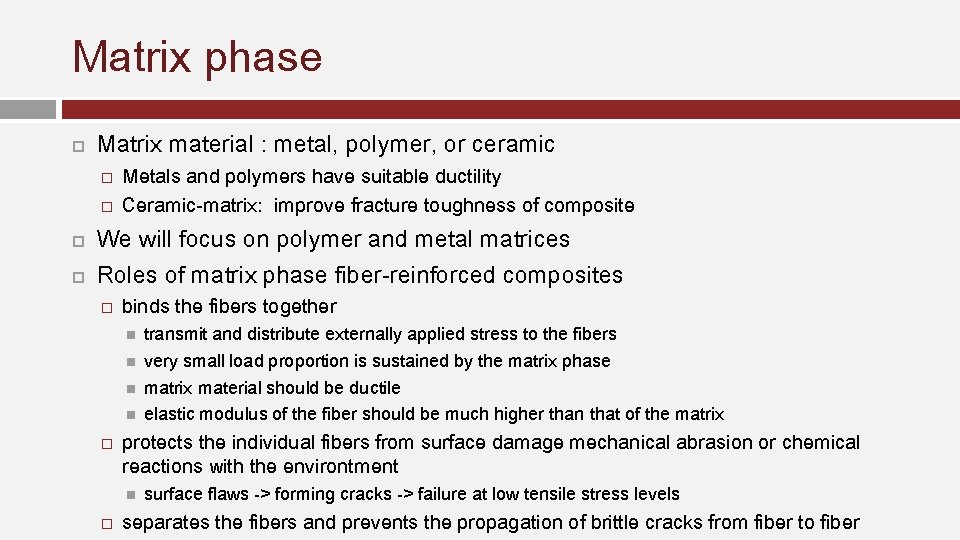 Matrix phase

Matrix material : metal, polymer, or ceramic

Metals and polymers have suitable ductility

Ceramic-matrix: improve fracture toughness of composite

We will focus on polymer and metal matrices

Roles of matrix phase fiber-reinforced composites

binds the fibers together

transmit and distribute externally applied stress to the fibers

very small load proportion is sustained by the matrix phase

matrix material should be ductile

elastic modulus of the fiber should be much higher than that of the matrix

protects the individual fibers from surface damage mechanical abrasion or chemical reactions with the environtment

surface flaws -> forming cracks -> failure at low tensile stress levels

separates the fibers and prevents the propagation of brittle cracks from fiber to fiber